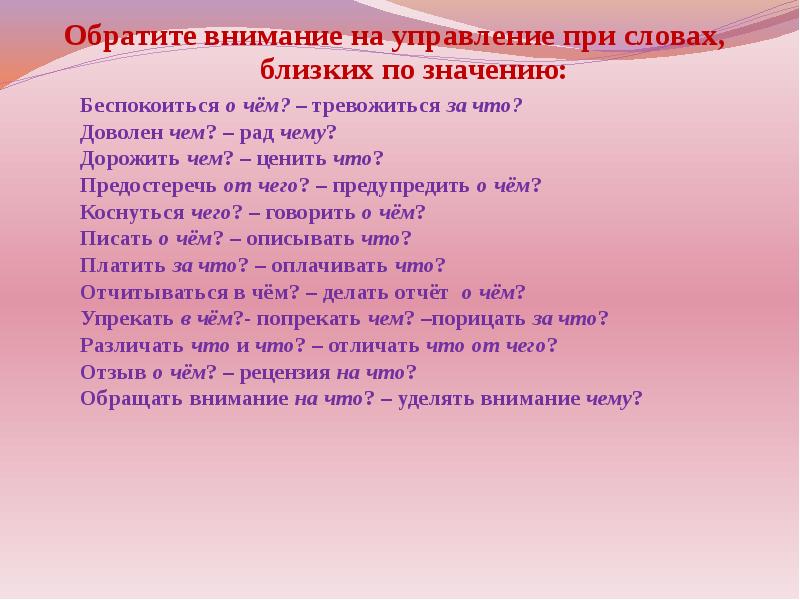 Обратите внимание на управление при словах, близких по значению:

Беспокоиться о чём? – тревожиться за что?
Доволен чем? – рад чему?
Дорожить чем? – ценить что?
Предостеречь от чего? – предупредить о чём?
Коснуться чего? – говорить о чём?
Писать о чём? – описывать что?
Платить за что? – оплачивать что?
Отчитываться в чём? – делать отчёт о чём?
Упрекать в чём?- попрекать чем? –порицать за что?
Различать что и что? – отличать что от чего?
Отзыв о чём? – рецензия на что?
Обращать внимание на что? – уделять внимание чему?